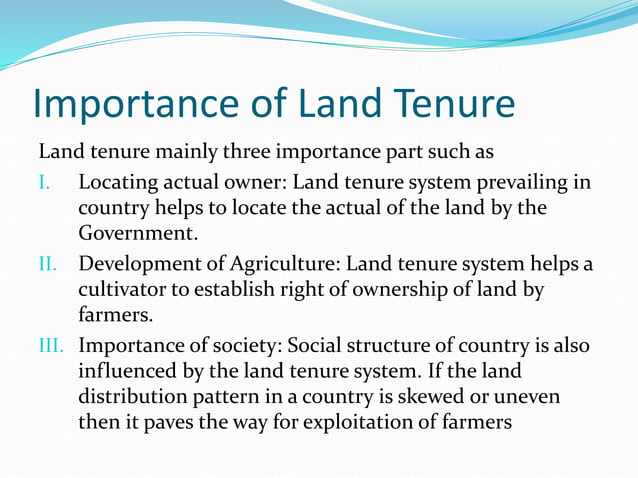 Importance of Land Tenure

Land tenure mainly three importance part such as

I. Locating actual owner: Land tenure system prevailing in country helps to locate the actual of the land by the Government.

II. Development of Agriculture: Land tenure system helps a cultivator to establish right of ownership of land by farmers.

III. Importance of society: Social structure of country is also influenced by the land tenure system. If the land distribution pattern in a country is skewed or uneven then it paves the way for exploitation of farmers